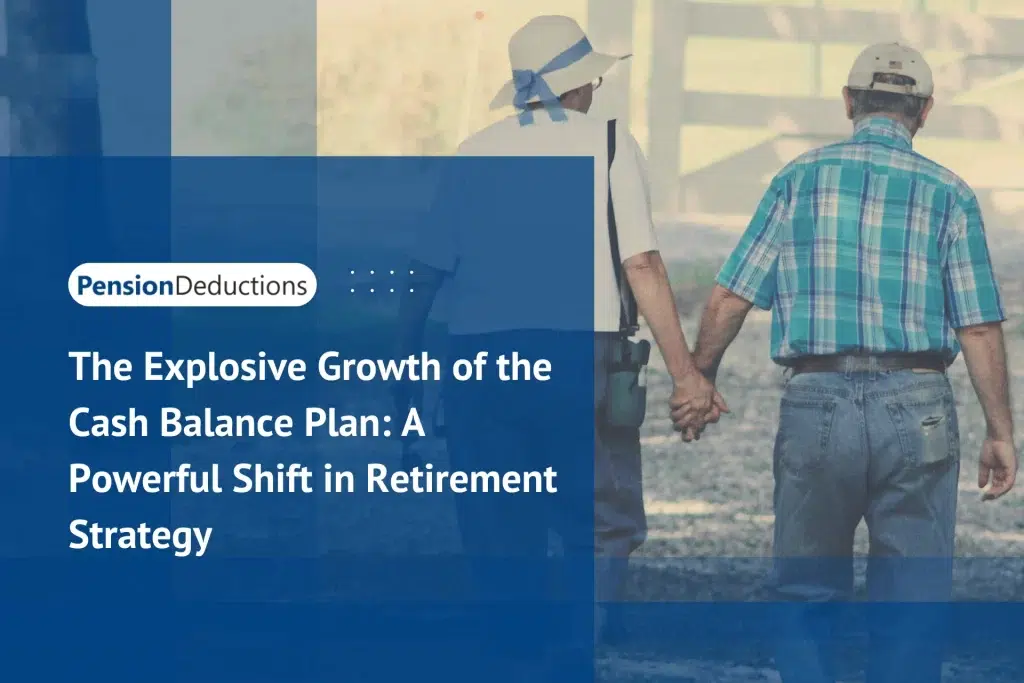 PensionDeductions

The Explosive Growth of the Cash Balance Plan: A Powerful Shift in Retirement Strategy